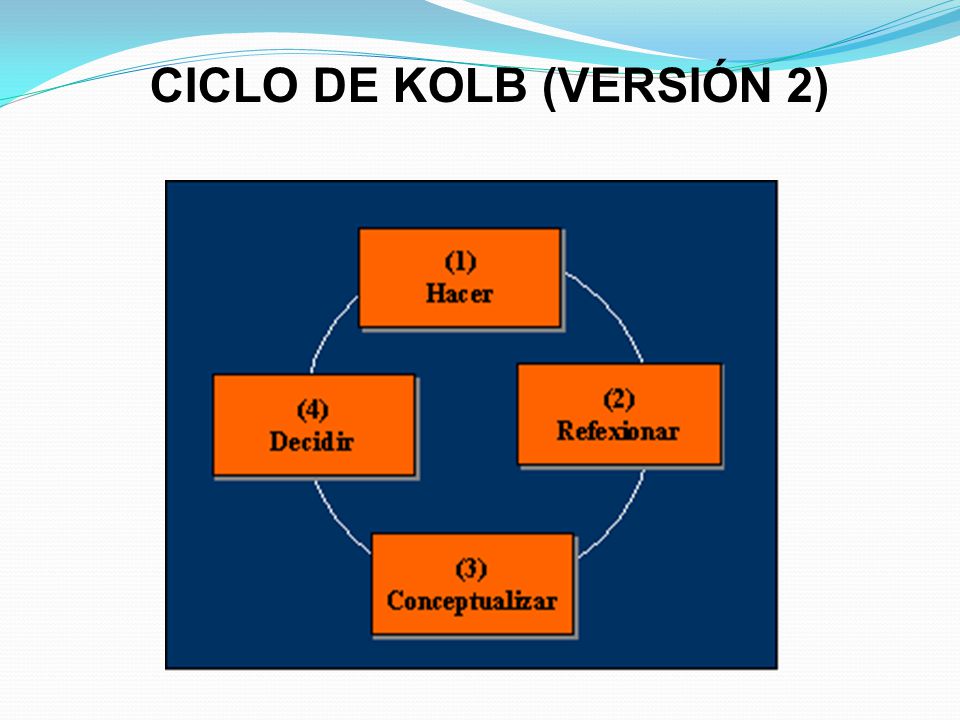 CICLO DE KOLB (VERSIÓN 2)

(1)
Hacer

(2)
Refexionar

(3)
Conceptualizar

(4)
Decidir